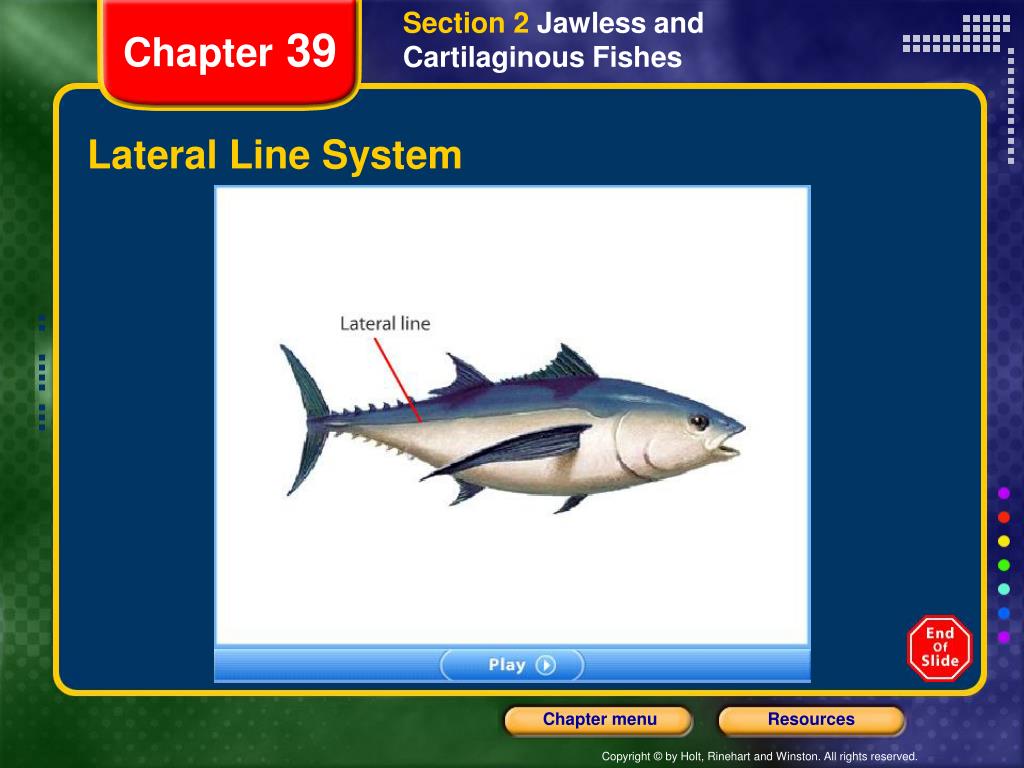 Chapter 39

Section 2 Jawless and Cartilaginous Fishes

Lateral Line System

Lateral line

Play

End Of Slide

Chapter menu

Resources

Copyright © by Holt, Rinehart and Winston. All rights reserved.